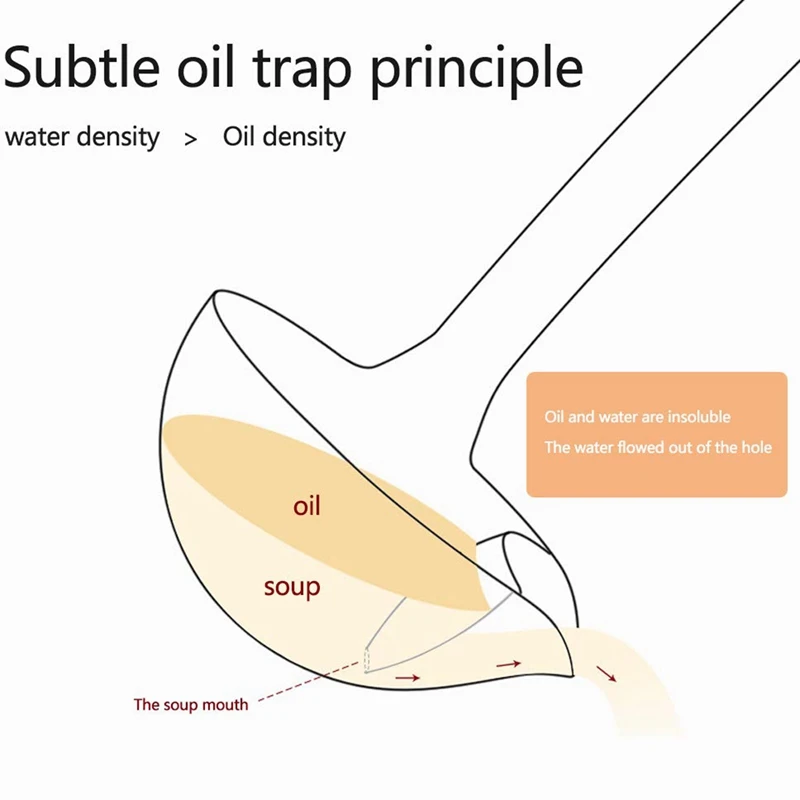 Subtle oil trap principle

water density > Oil density

Oil and water are insoluble
The water flowed out of the hole

oil

soup

The soup mouth